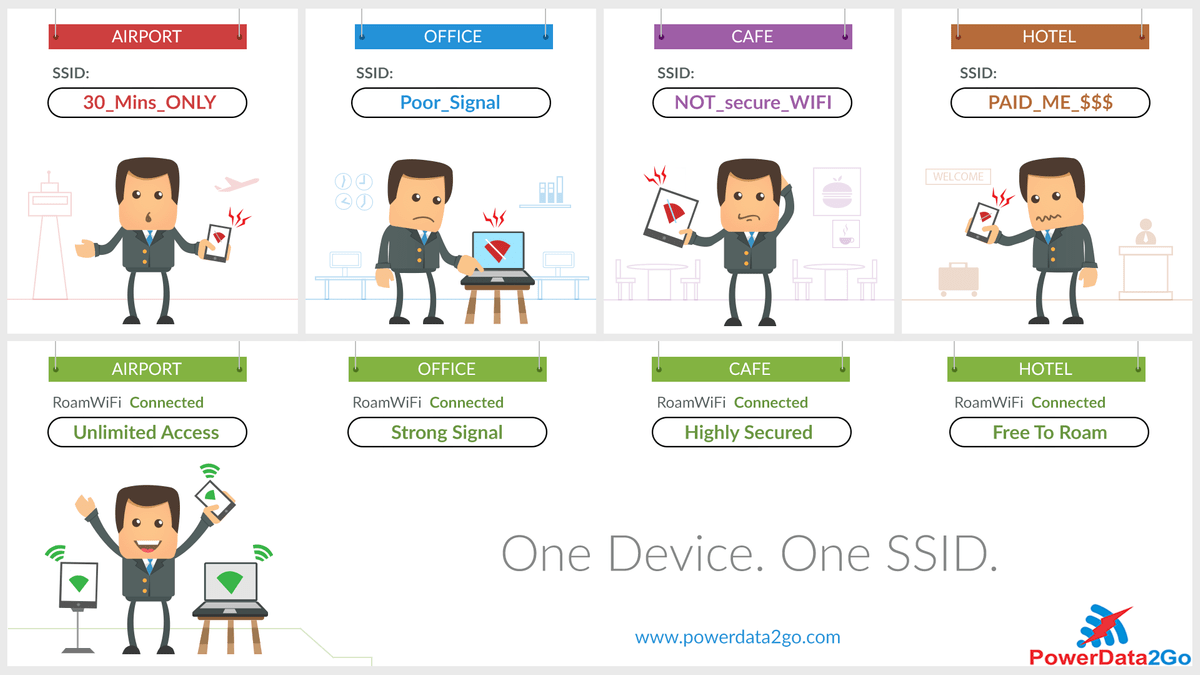 AIRPORT
SSID:
30_Mins_ONLY

OFFICE
SSID:
Poor_Signal

CAFE
SSID:
NOT_secure_WIFI

HOTEL
SSID:
PAID_ME_$$$

WELCOME

AIRPORT
RoamWiFi Connected
Unlimited Access

OFFICE
RoamWiFi Connected
Strong Signal

CAFE
RoamWiFi Connected
Highly Secured

HOTEL
RoamWiFi Connected
Free To Roam

One Device. One SSID.

www.powerdata2go.com

PowerData2Go